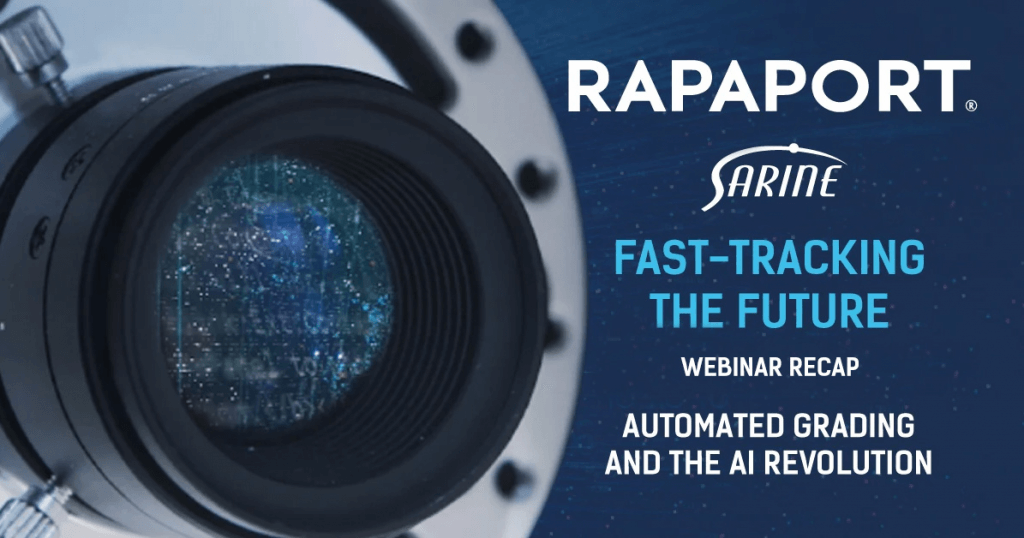 RAPAPORT®

SARINE

FAST-TRACKING THE FUTURE

WEBINAR RECAP

AUTOMATED GRADING AND THE AI REVOLUTION